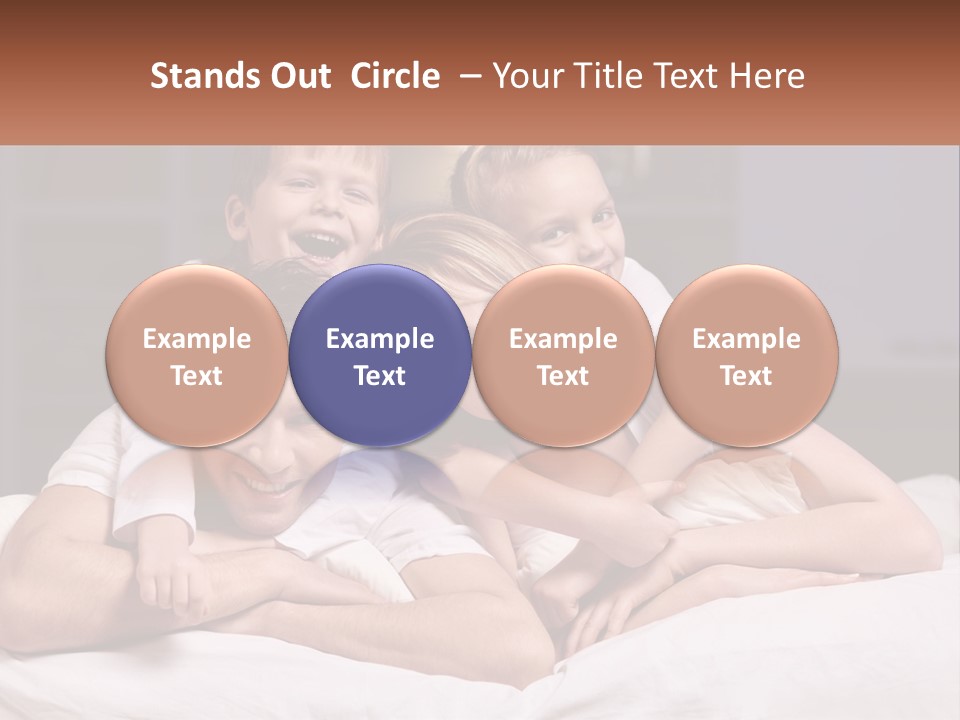 Stands Out Circle – Your Title Text Here

Example Text

Example Text

Example Text

Example Text